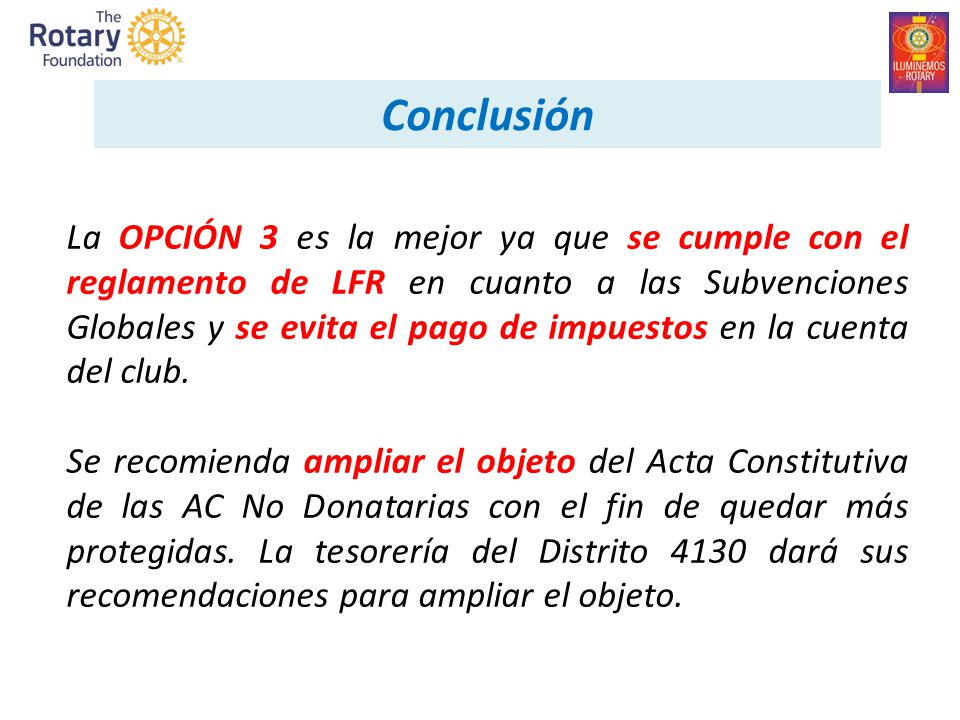 The Rotary Foundation

ILUMINEMOS ROTARY

Conclusión

La OPCIÓN 3 es la mejor ya que se cumple con el reglamento de LFR en cuanto a las Subvenciones Globales y se evita el pago de impuestos en la cuenta del club.

Se recomienda ampliar el objeto del Acta Constitutiva de las AC No Donatarias con el fin de quedar más protegidas. La tesorería del Distrito 4130 dará sus recomendaciones para ampliar el objeto.